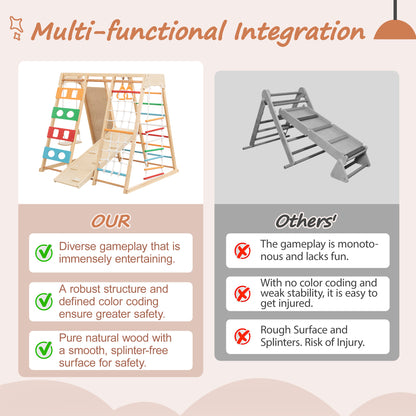 Multi-functional Integration

OUR

Diverse gameplay that is immensely entertaining.

A robust structure and defined color coding ensure greater safety.

Pure natural wood with a smooth, splinter-free surface for safety.

Others'

The gameplay is monotonous and lacks fun.

With no color coding and weak stability, it is easy to get injured.

Rough Surface and Splinters. Risk of Injury.